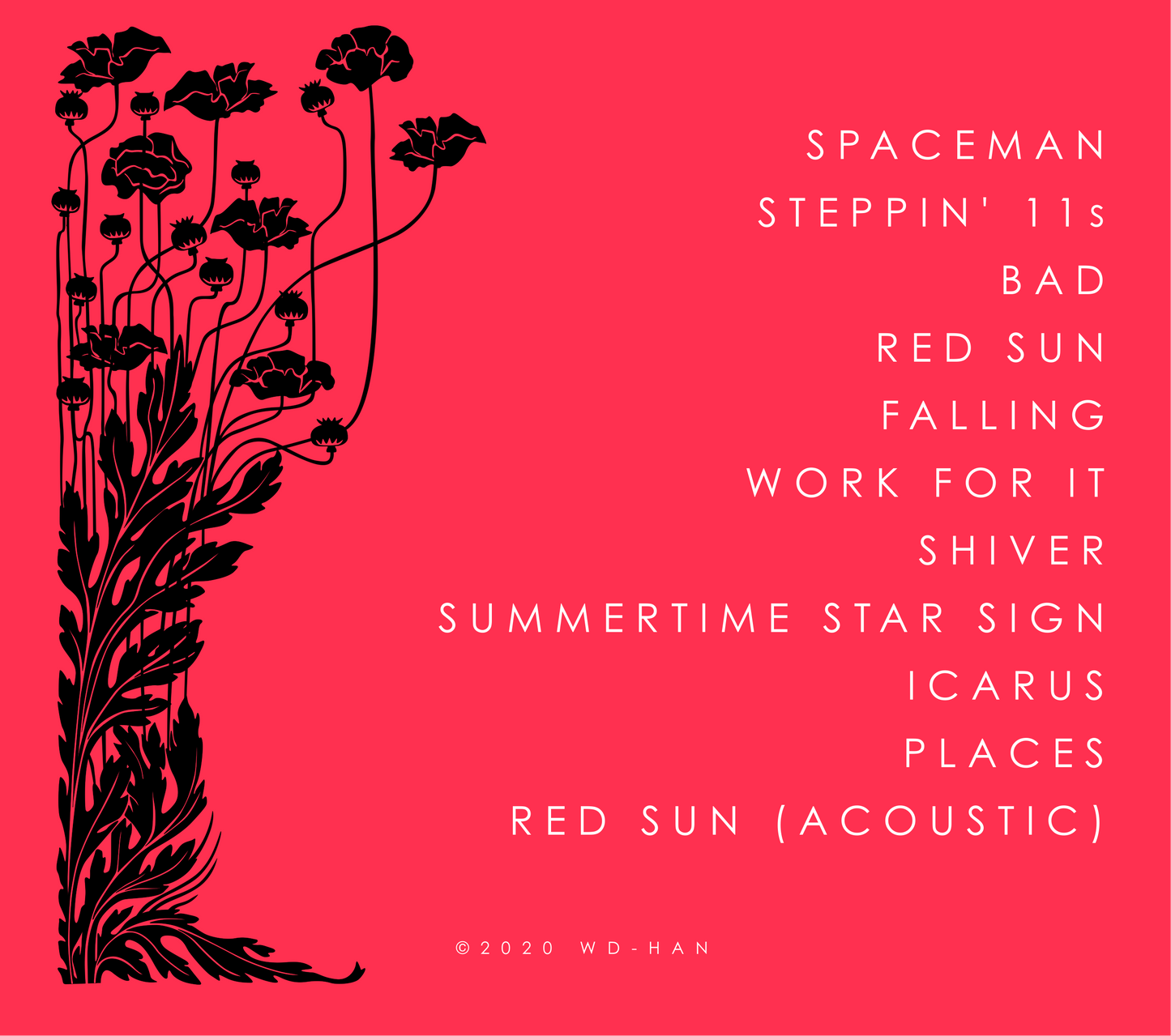 SPACEMAN
STEPPIN' 11s
BAD
RED SUN
FALLING
WORK FOR IT
SHIVER
SUMMERTIME STAR SIGN
ICARUS
PLACES
RED SUN (ACOUSTIC)

©2020 WD-HAN